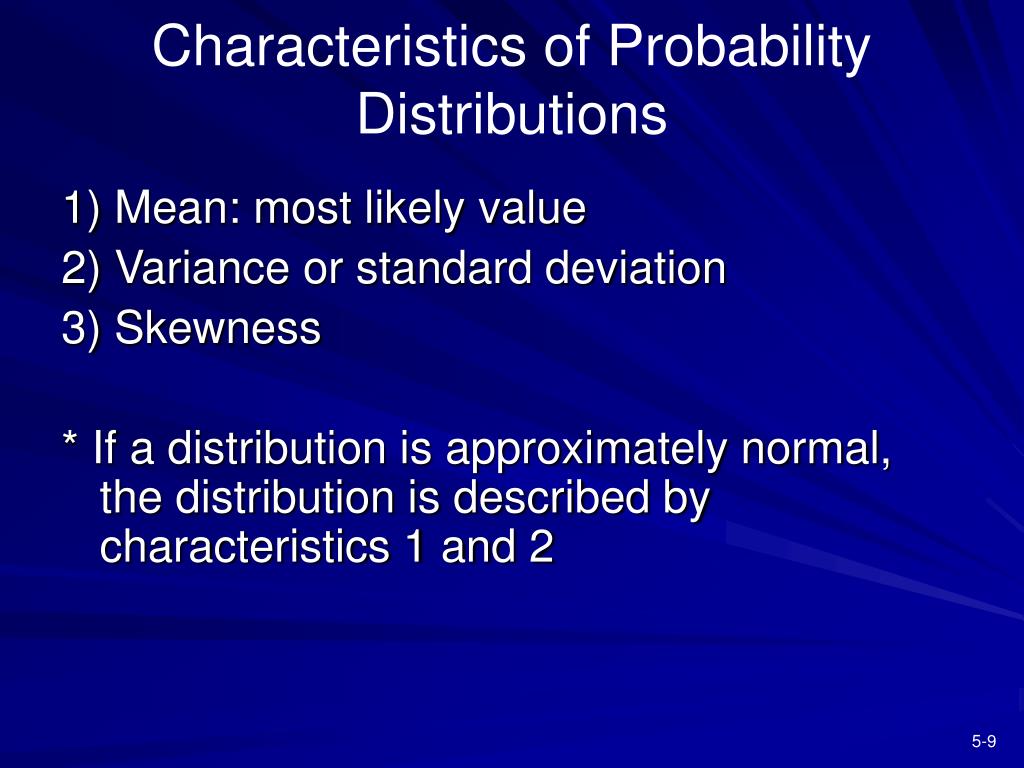 Characteristics of Probability Distributions

1) Mean: most likely value
2) Variance or standard deviation
3) Skewness

* If a distribution is approximately normal, the distribution is described by characteristics 1 and 2

5-9